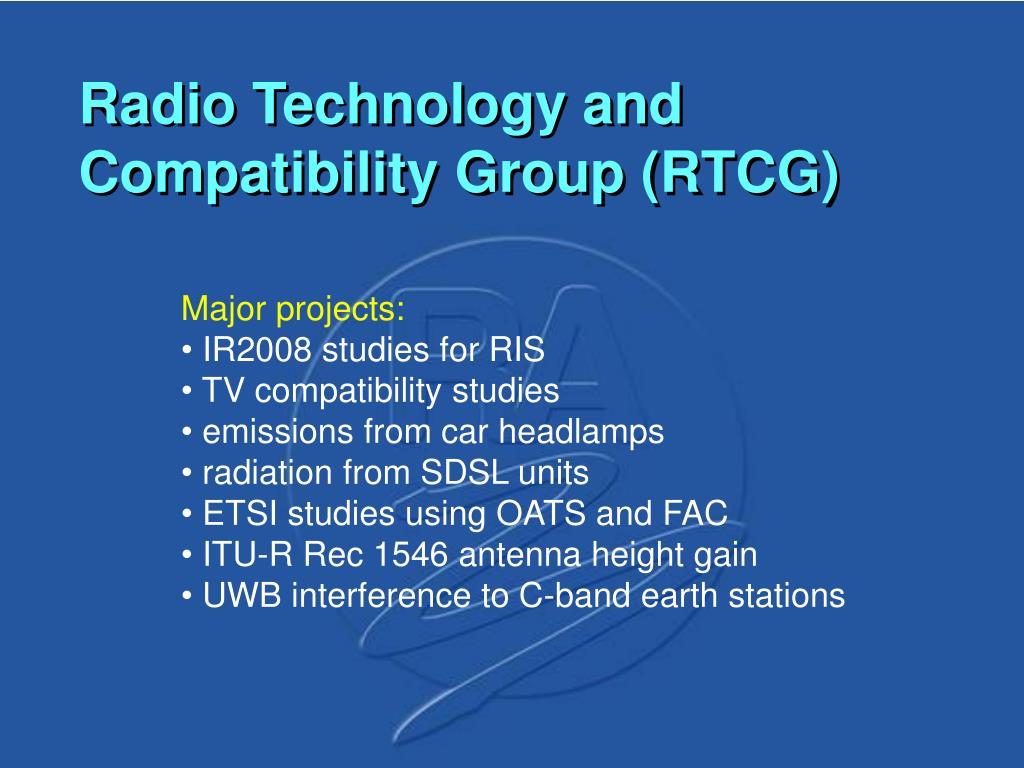 Radio Technology and Compatibility Group (RTCG)

Major projects:
• IR2008 studies for RIS
• TV compatibility studies
• emissions from car headlamps
• radiation from SDSL units
• ETSI studies using OATS and FAC
• ITU-R Rec 1546 antenna height gain
• UWB interference to C-band earth stations